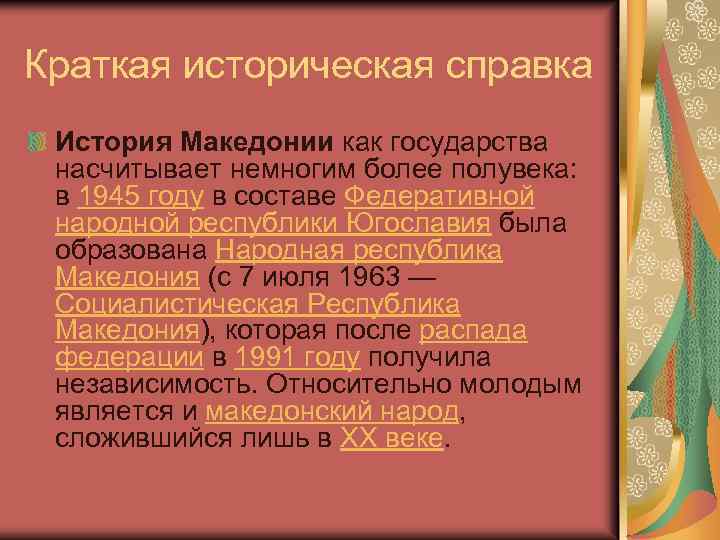 Краткая историческая справка

История Македонии как государства насчитывает немногим более полувека: в 1945 году в составе Федеративной народной республики Югославия была образована Народная республика Македония (с 7 июля 1963 — Социалистическая Республика Македония), которая после распада федерации в 1991 году получила независимость. Относительно молодым является и македонский народ, сложившийся лишь в XX веке.